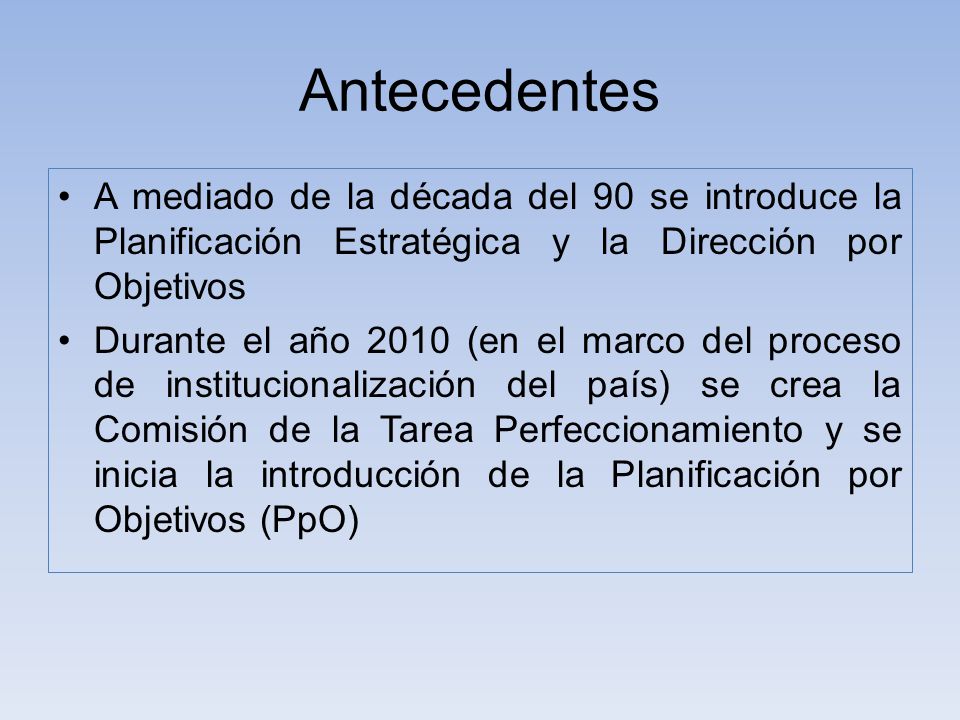 Antecedentes

• A mediado de la década del 90 se introduce la Planificación Estratégica y la Dirección por Objetivos

• Durante el año 2010 (en el marco del proceso de institucionalización del país) se crea la Comisión de la Tarea Perfeccionamiento y se inicia la introducción de la Planificación por Objetivos (PpO)